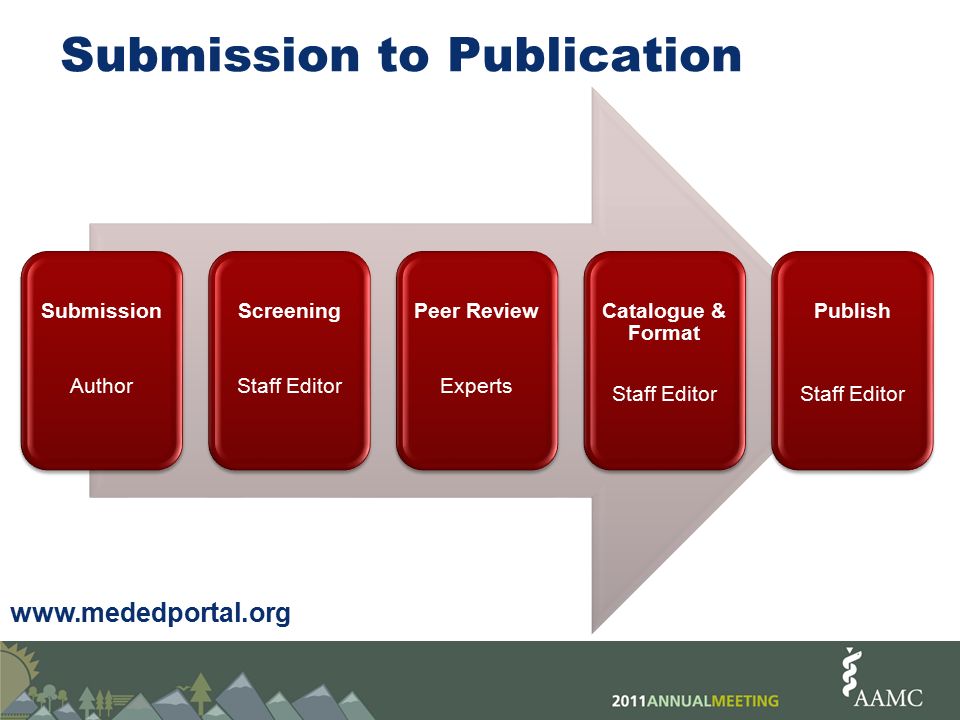 Submission to Publication

Submission

Author

Screening

Staff Editor

Peer Review

Experts

Catalogue & Format

Staff Editor

Publish

Staff Editor

www.mededportal.org

2011ANNUALMEETING

AAMC